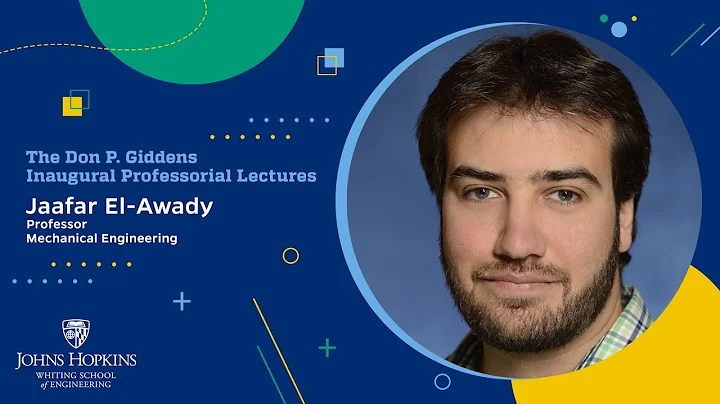 The Don P. Giddens Inaugural Professorial Lectures

Jaafar El-Awady
Professor
Mechanical Engineering

JOHNS HOPKINS
WHITING SCHOOL
of ENGINEERING